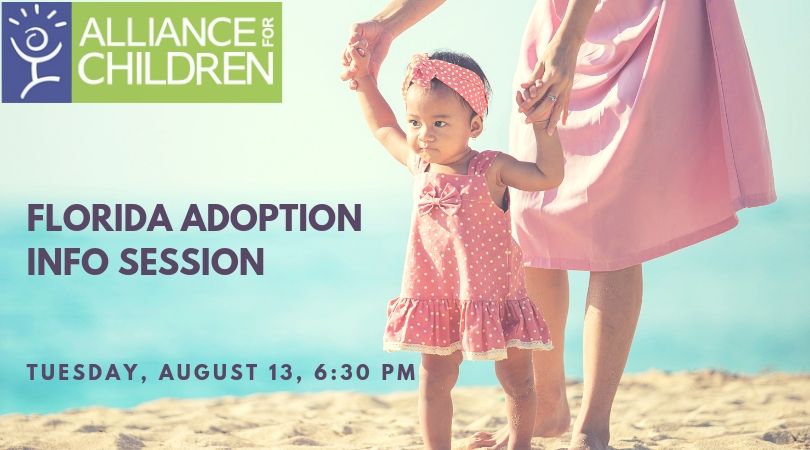 ALLIANCE FOR CHILDREN

FLORIDA ADOPTION INFO SESSION

TUESDAY, AUGUST 13, 6:30 PM